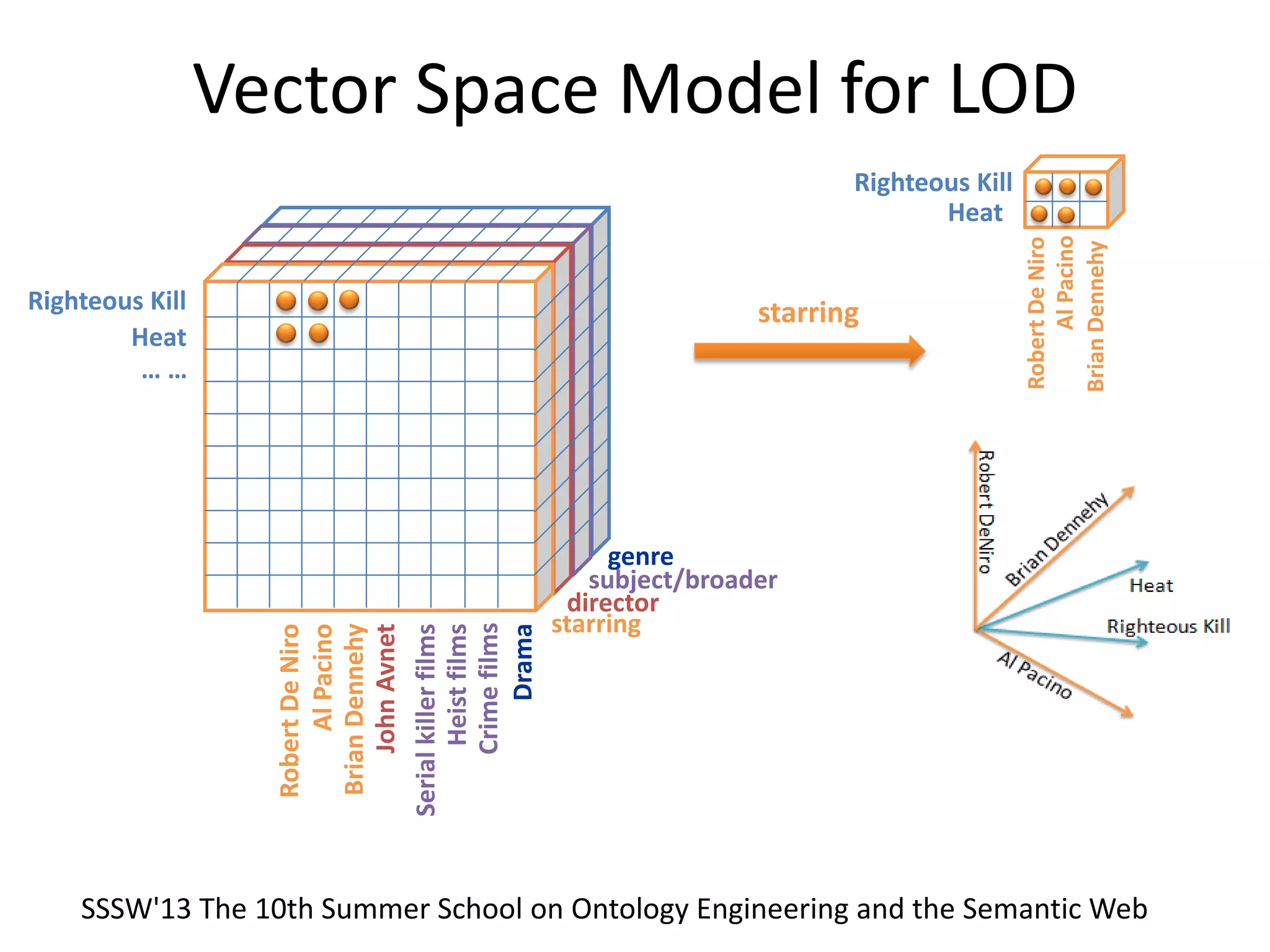 Vector Space Model for LOD

Righteous Kill
Heat
... ...

Robert De Niro
Al Pacino
Brian Dennehy
John Avnet
Serial killer films
Heist films
Crime films
Drama

genre
subject/broader
director
starring

starring

Righteous Kill
Heat

Robert De Niro
Al Pacino
Brian Dennehy

Robert DeNiro
Brian Dennehy
Heat
Righteous Kill
Al Pacino

SSSW'13 The 10th Summer School on Ontology Engineering and the Semantic Web